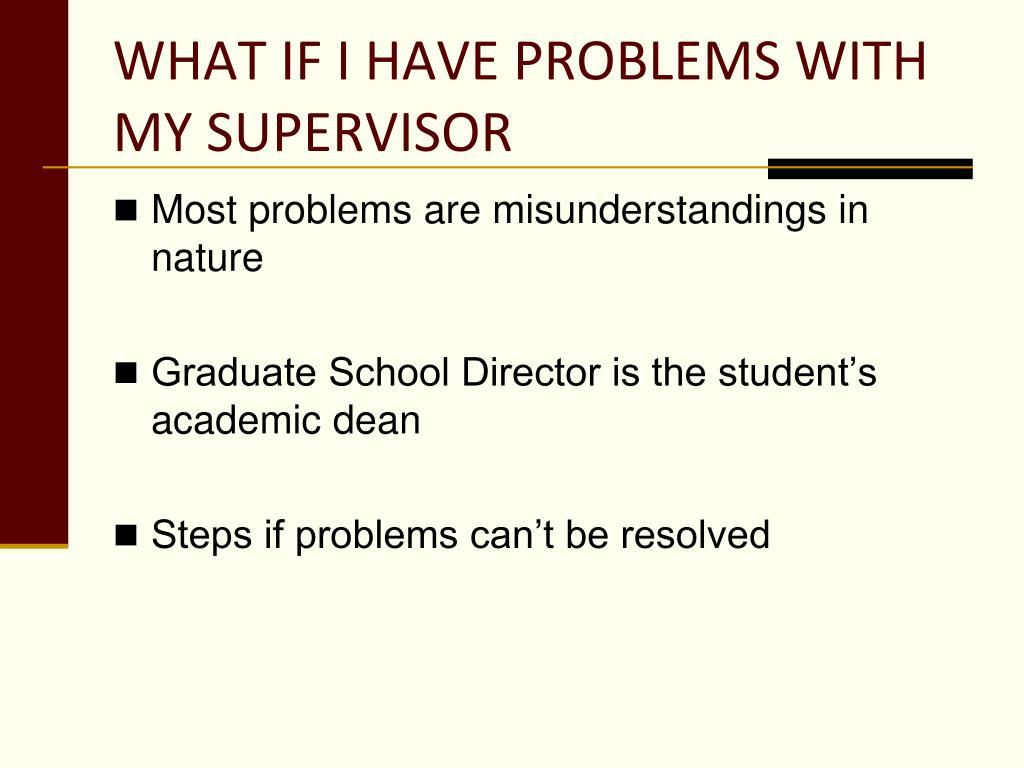 WHAT IF I HAVE PROBLEMS WITH MY SUPERVISOR

■ Most problems are misunderstandings in nature

■ Graduate School Director is the student’s academic dean

■ Steps if problems can’t be resolved